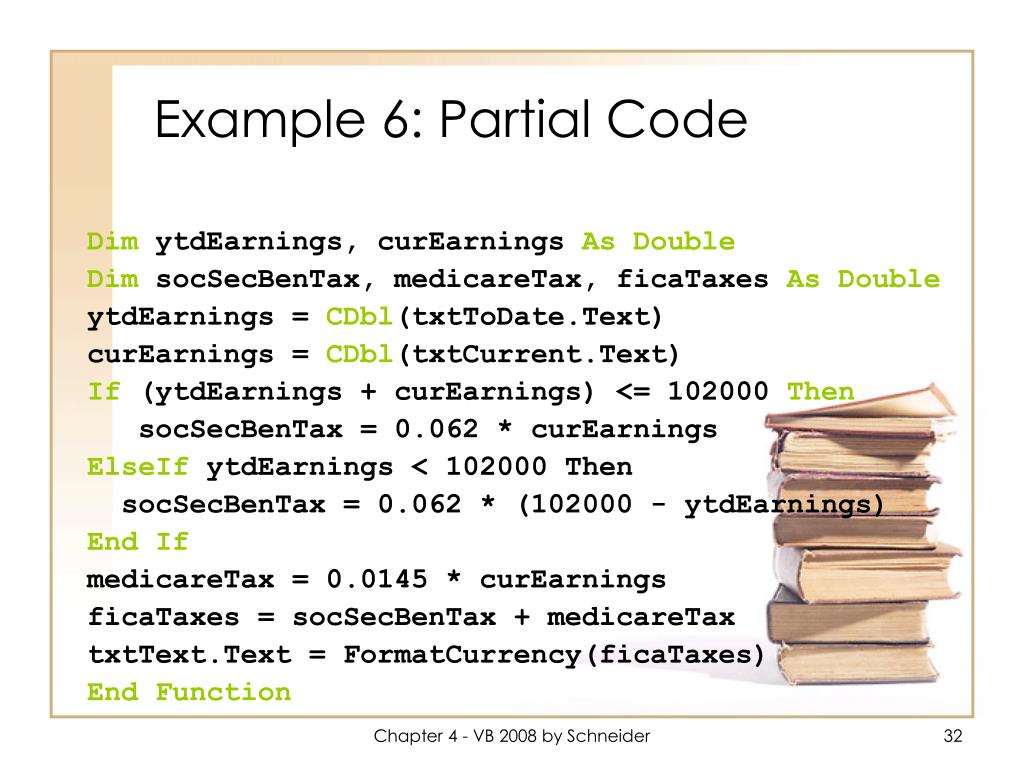 Example 6: Partial Code

Dim ytdEarnings, curEarnings As Double
Dim socSecBenTax, medicareTax, ficaTaxes As Double
ytdEarnings = CDbl(txtToDate.Text)
curEarnings = CDbl(txtCurrent.Text)
If (ytdEarnings + curEarnings) <= 102000 Then
socSecBenTax = 0.062 * curEarnings
ElseIf ytdEarnings < 102000 Then
socSecBenTax = 0.062 * (102000 - ytdEarnings)
End If
medicareTax = 0.0145 * curEarnings
ficaTaxes = socSecBenTax + medicareTax
txtText.Text = FormatCurrency(ficaTaxes)
End Function

Chapter 4 - VB 2008 by Schneider

32